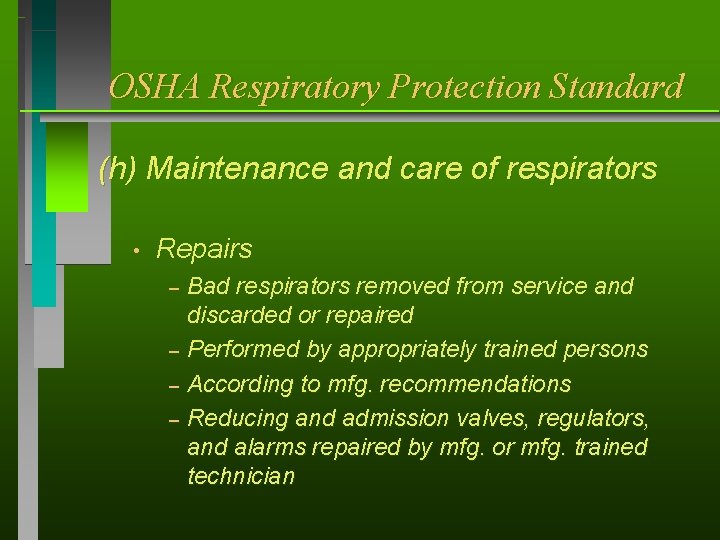 OSHA Respiratory Protection Standard

(h) Maintenance and care of respirators

• Repairs

– Bad respirators removed from service and discarded or repaired

– Performed by appropriately trained persons

– According to mfg. recommendations

– Reducing and admission valves, regulators, and alarms repaired by mfg. or mfg. trained technician